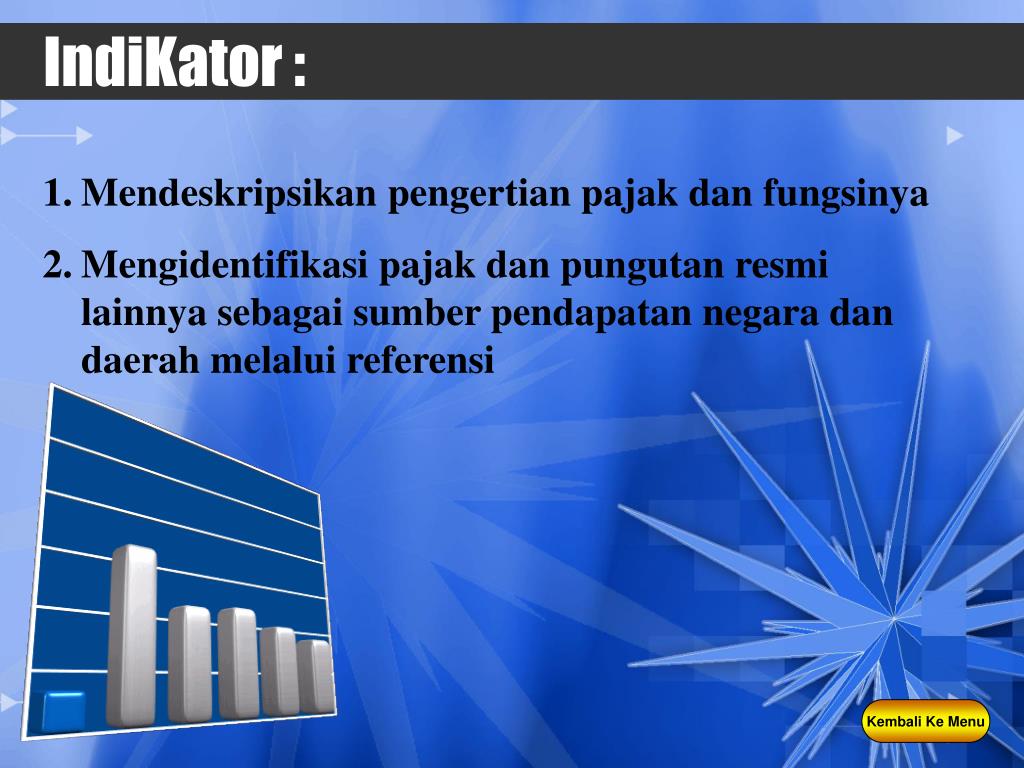 IndiKator :

1. Mendeskripsikan pengertian pajak dan fungsinya

2. Mengidentifikasi pajak dan pungutan resmi lainnya sebagai sumber pendapatan negara dan daerah melalui referensi

Kembali Ke Menu